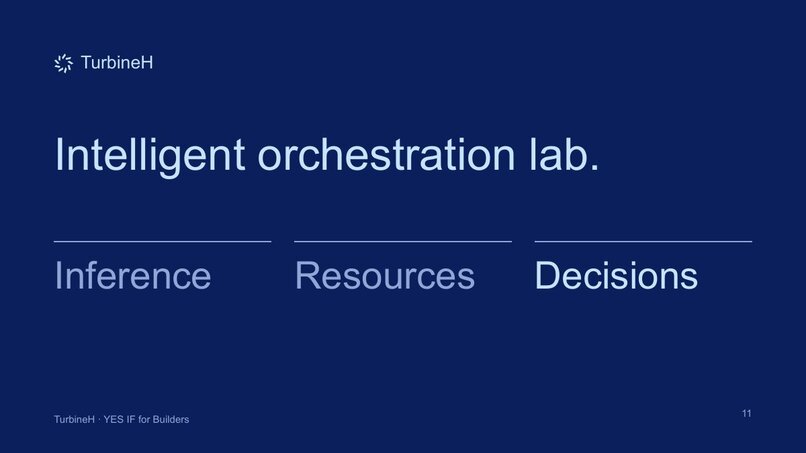 TurbineH

Intelligent orchestration lab.

Inference

Resources

Decisions

TurbineH · YES IF for Builders

11